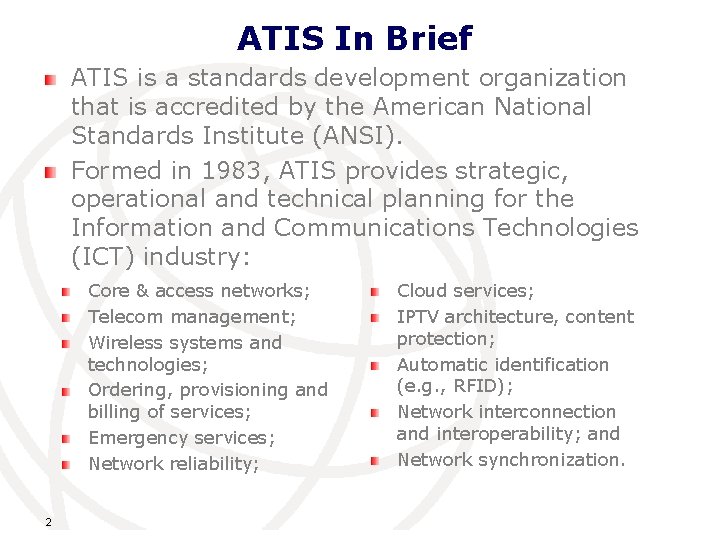 ATIS In Brief

ATIS is a standards development organization that is accredited by the American National Standards Institute (ANSI).

Formed in 1983, ATIS provides strategic, operational and technical planning for the Information and Communications Technologies (ICT) industry:

Core & access networks;

Telecom management;

Wireless systems and technologies;

Ordering, provisioning and billing of services;

Emergency services;

Network reliability;

Cloud services;

IPTV architecture, content protection;

Automatic identification (e.g., RFID);

Network interconnection and interoperability; and

Network synchronization.

2